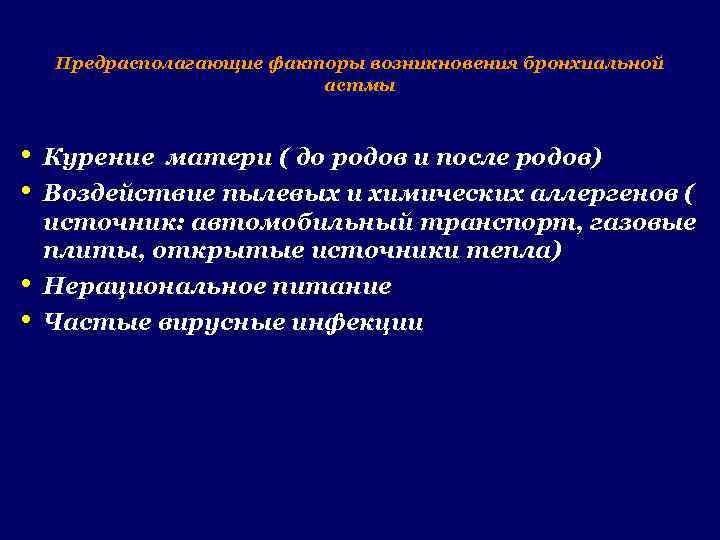 Предрасполагающие факторы возникновения бронхиальной астмы

• Курение матери ( до родов и после родов)
• Воздействие пылевых и химических аллергенов ( источник: автомобильный транспорт, газовые плиты, открытые источники тепла)
• Нерациональное питание
• Частые вирусные инфекции